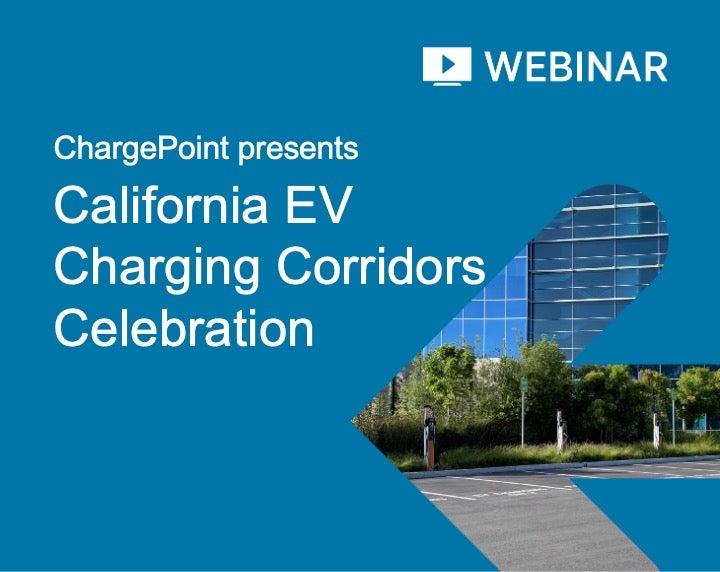 WEBINAR

ChargePoint presents

California EV Charging Corridors Celebration